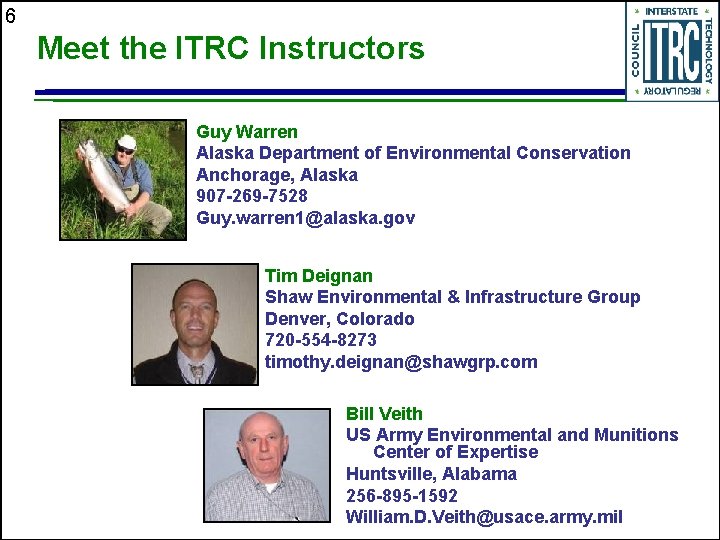 6

Meet the ITRC Instructors

INTERSTATE TECHNOLOGY REGULATORY COUNCIL ITRC

Guy Warren
Alaska Department of Environmental Conservation
Anchorage, Alaska
907-269-7528
Guy.warren1@alaska.gov

Tim Deignan
Shaw Environmental & Infrastructure Group
Denver, Colorado
720-554-8273
timothy.deignan@shawgrp.com

Bill Veith
US Army Environmental and Munitions Center of Expertise
Huntsville, Alabama
256-895-1592
William.D.Veith@usace.army.mil